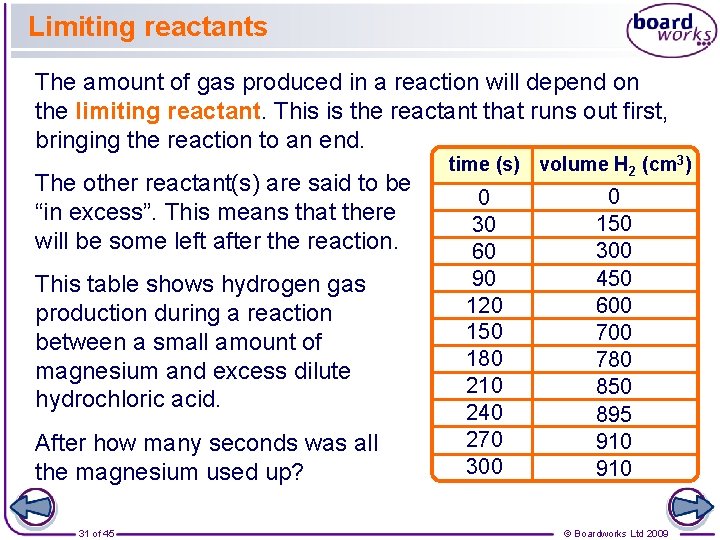 Limiting reactants

board works

The amount of gas produced in a reaction will depend on the limiting reactant. This is the reactant that runs out first, bringing the reaction to an end.

The other reactant(s) are said to be "in excess". This means that there will be some left after the reaction.

This table shows hydrogen gas production during a reaction between a small amount of magnesium and excess dilute hydrochloric acid.

After how many seconds was all the magnesium used up?

| time (s) | volume $H_2$ ($cm^3$) |
|---|---|
| 0 | 0 |
| 30 | 150 |
| 60 | 300 |
| 90 | 450 |
| 120 | 600 |
| 150 | 700 |
| 180 | 780 |
| 210 | 850 |
| 240 | 895 |
| 270 | 910 |
| 300 | 910 |

31 of 45

© Boardworks Ltd 2009